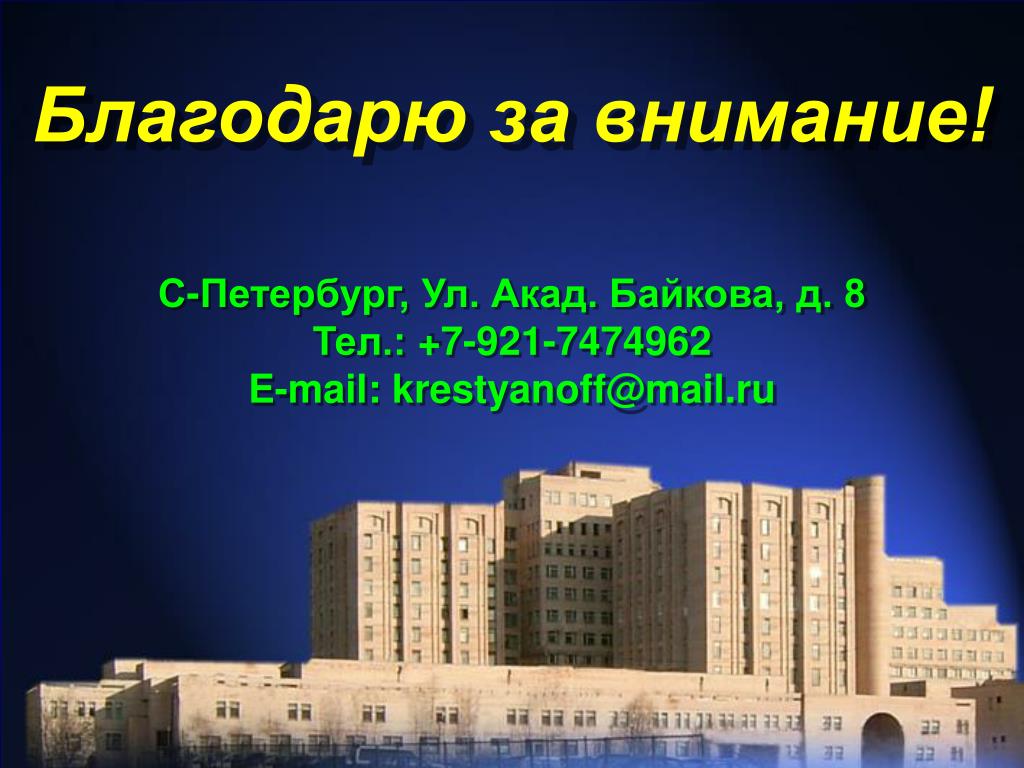 Благодарю за внимание!

С-Петербург, Ул. Акад. Байкова, д. 8
Тел.: +7-921-7474962
E-mail: krestyanoff@mail.ru